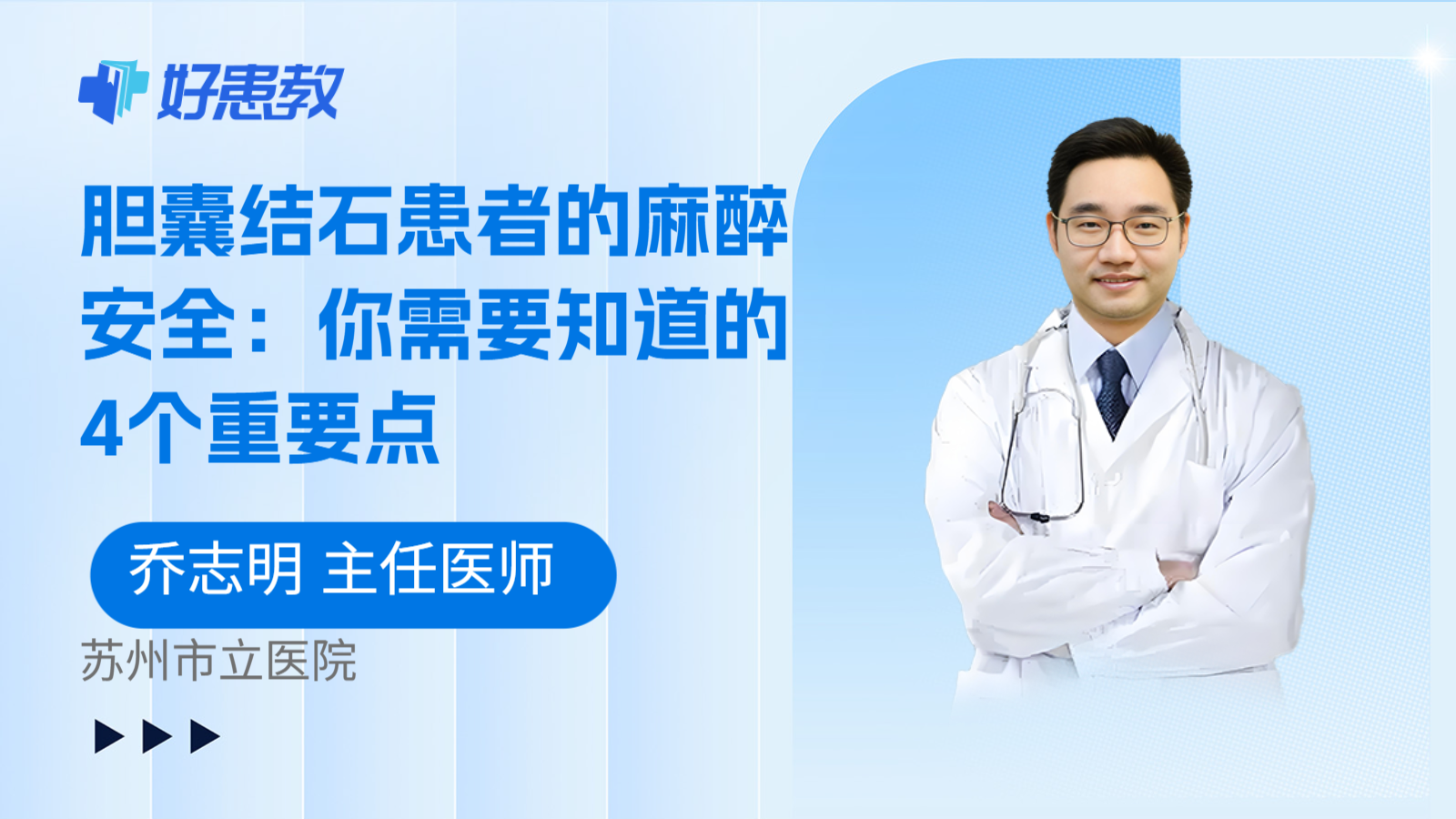 好患教

胆囊结石患者的麻醉安全：你需要知道的4个重要点

乔志明 主任医师

苏州市立医院